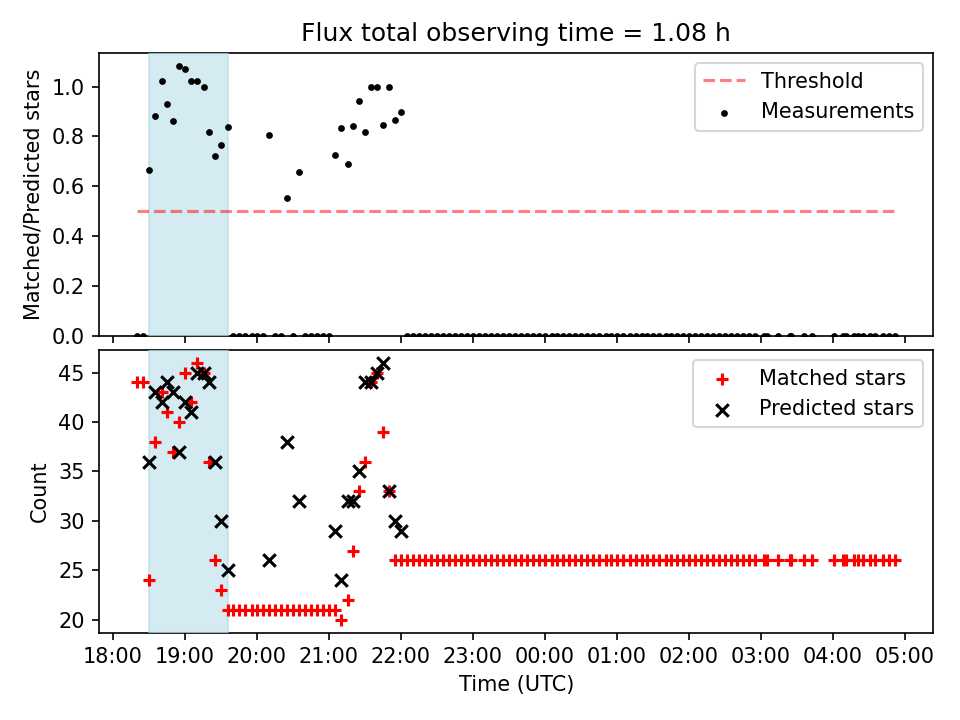 Flux total observing time = 1.08 h

Matched/Predicted stars

1.0
0.8
0.6
0.4
0.2
0.0

Threshold
Measurements

Count

45
40
35
30
25
20

Matched stars
Predicted stars

18:00 19:00 20:00 21:00 22:00 23:00 00:00 01:00 02:00 03:00 04:00 05:00

Time (UTC)